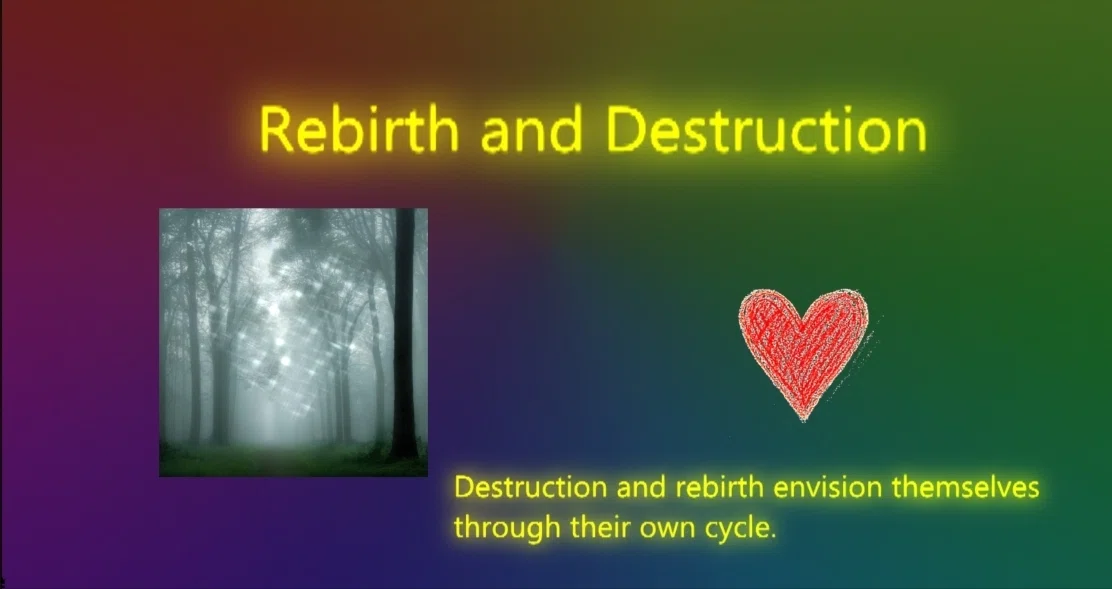 Rebirth and Destruction

Destruction and rebirth envision themselves through their own cycle.